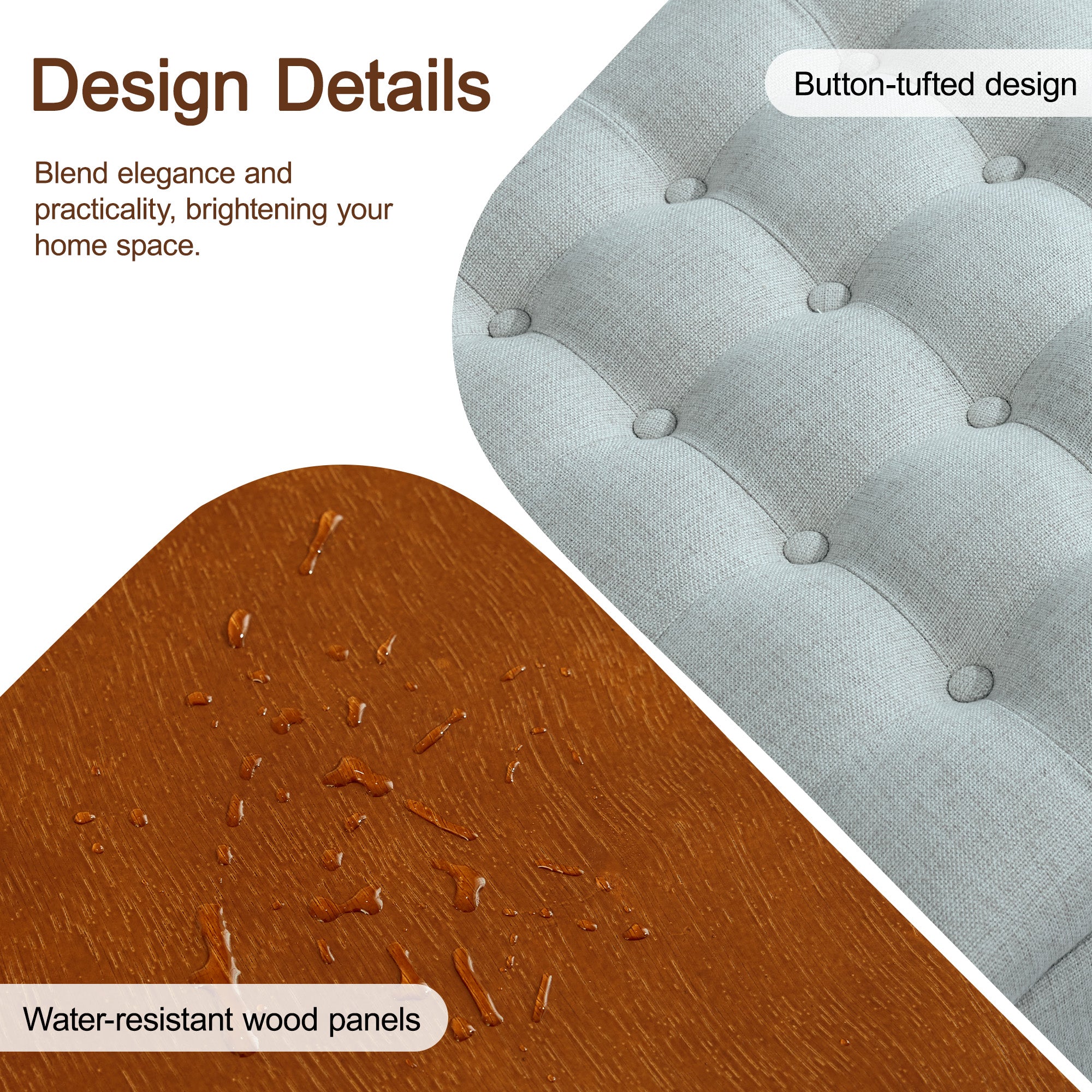 Design Details

Blend elegance and practicality, brightening your home space.

Button-tufted design

Water-resistant wood panels